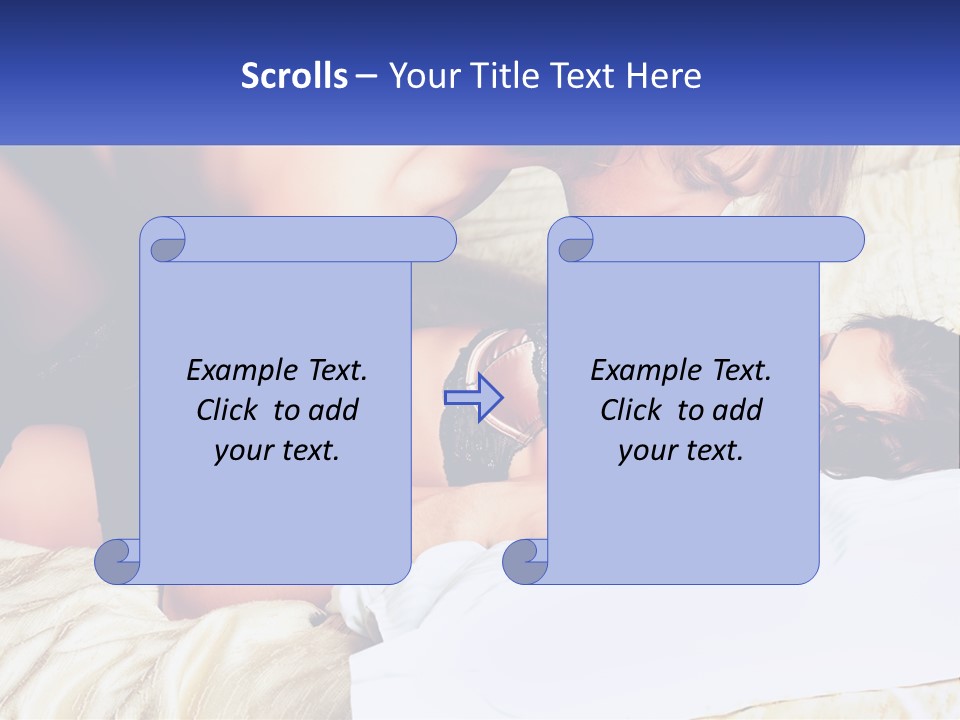 Scrolls – Your Title Text Here

Example Text.
Click to add
your text.

Example Text.
Click to add
your text.